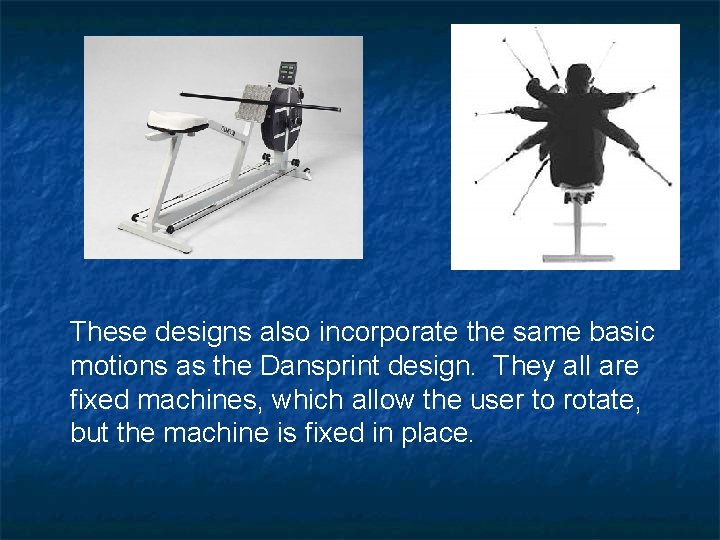 These designs also incorporate the same basic motions as the Dansprint design.  They all are fixed machines, which allow the user to rotate, but the machine is fixed in place.